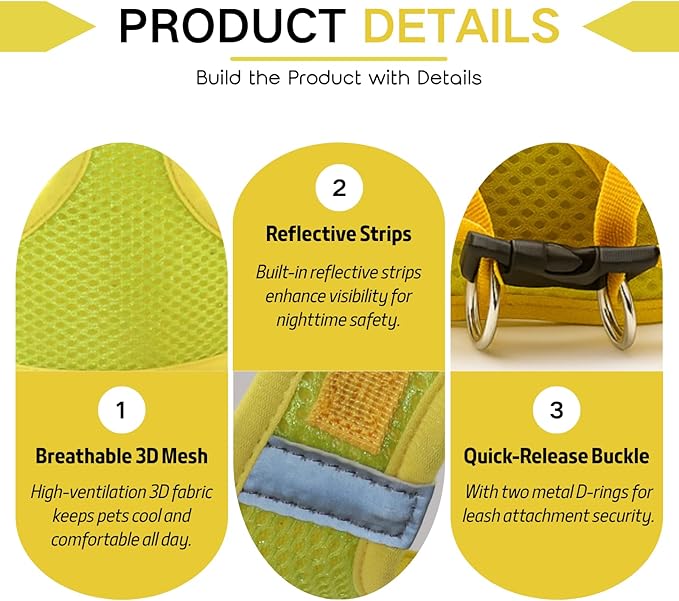 PRODUCT DETAILS

Build the Product with Details

1

Breathable 3D Mesh

High-ventilation 3D fabric keeps pets cool and comfortable all day.

2

Reflective Strips

Built-in reflective strips enhance visibility for nighttime safety.

3

Quick-Release Buckle

With two metal D-rings for leash attachment security.